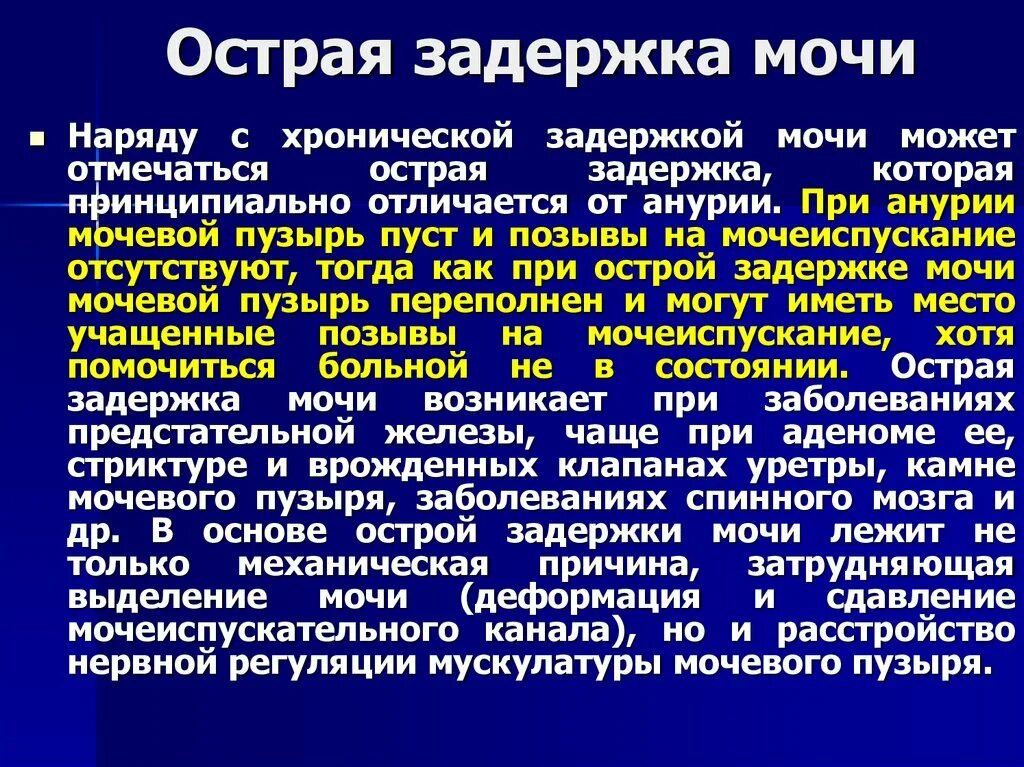 Острая задержка мочи

Наряду с хронической задержкой мочи может отмечаться острая задержка, которая принципиально отличается от анурии. При анурии мочевой пузырь пуст и позывы на мочеиспускание отсутствуют, тогда как при острой задержке мочи мочевой пузырь переполнен и могут иметь место учащенные позывы на мочеиспускание, хотя помочиться больной не в состоянии. Острая задержка мочи возникает при заболеваниях предстательной железы, чаще при аденоме ее, стриктуре и врожденных клапанах уретры, камне мочевого пузыря, заболеваниях спинного мозга и др. В основе острой задержки мочи лежит не только механическая причина, затрудняющая выделение мочи (деформация и сдавление мочеиспускательного канала), но и расстройство нервной регуляции мускулатуры мочевого пузыря.